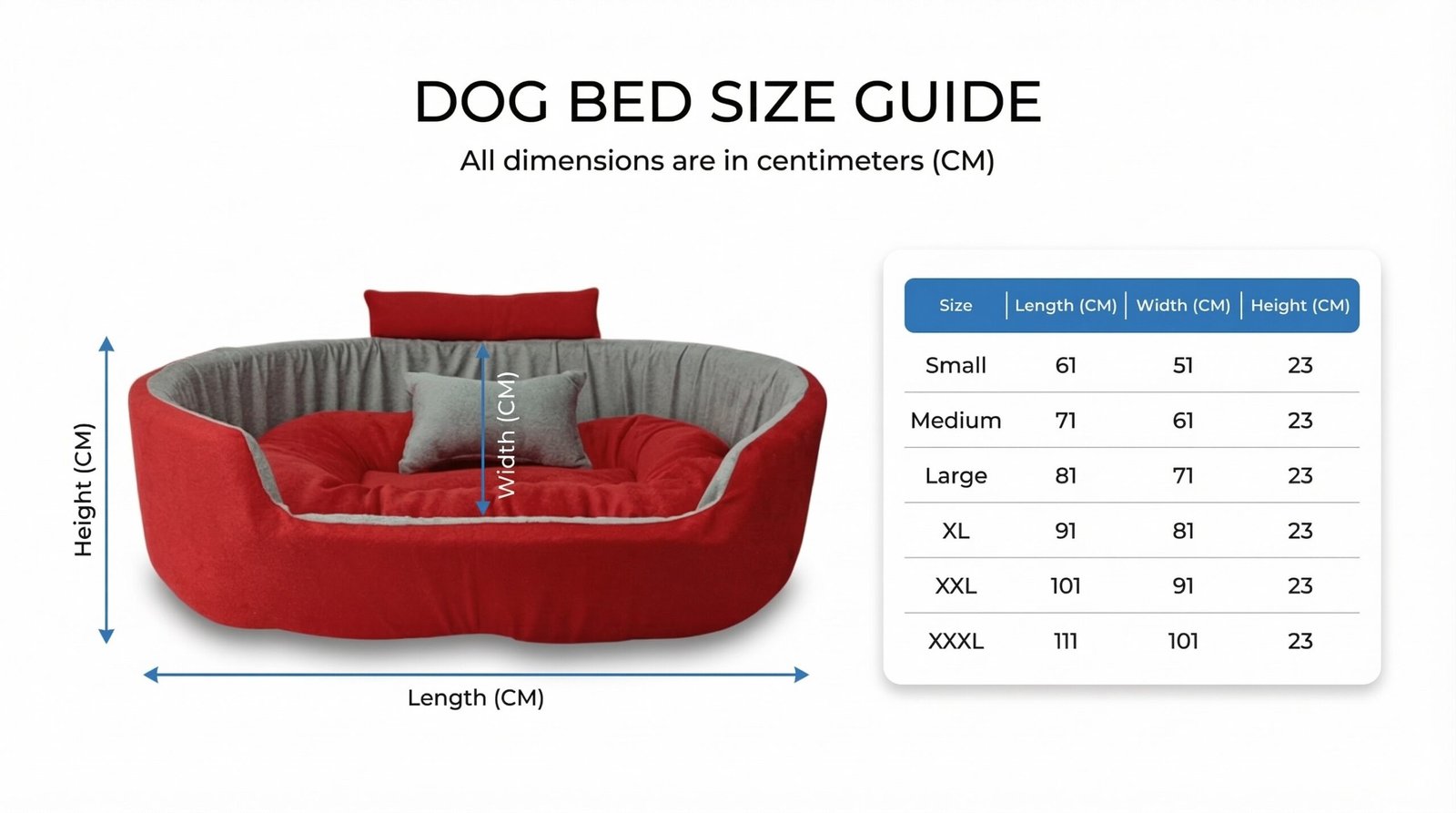 DOG BED SIZE GUIDE

All dimensions are in centimeters (CM)

Height (CM)

Width (CM)

Length (CM)

| Size | Length (CM) | Width (CM) | Height (CM) |
|---|---|---|---|
| Small | 61 | 51 | 23 |
| Medium | 71 | 61 | 23 |
| Large | 81 | 71 | 23 |
| XL | 91 | 81 | 23 |
| XXL | 101 | 91 | 23 |
| XXXL | 111 | 101 | 23 |